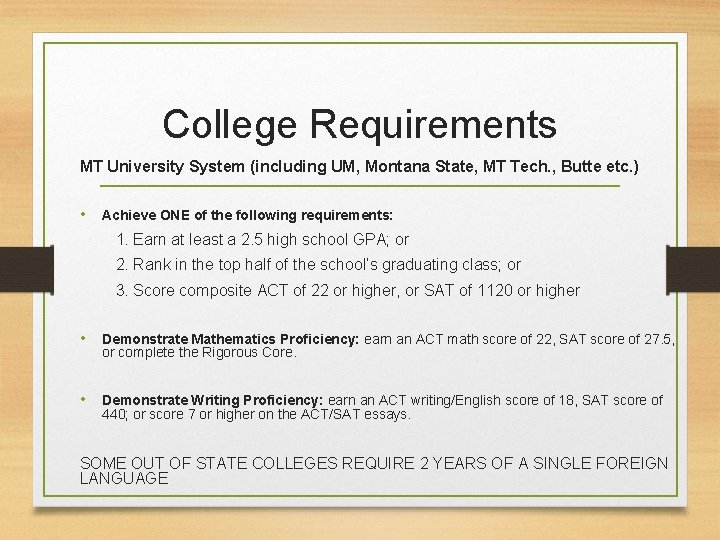 College Requirements

MT University System (including UM, Montana State, MT Tech., Butte etc.)

• Achieve ONE of the following requirements:

1. Earn at least a 2.5 high school GPA; or
2. Rank in the top half of the school's graduating class; or
3. Score composite ACT of 22 or higher, or SAT of 1120 or higher

• Demonstrate Mathematics Proficiency: earn an ACT math score of 22, SAT score of 27.5, or complete the Rigorous Core.

• Demonstrate Writing Proficiency: earn an ACT writing/English score of 18, SAT score of 440; or score 7 or higher on the ACT/SAT essays.

SOME OUT OF STATE COLLEGES REQUIRE 2 YEARS OF A SINGLE FOREIGN LANGUAGE